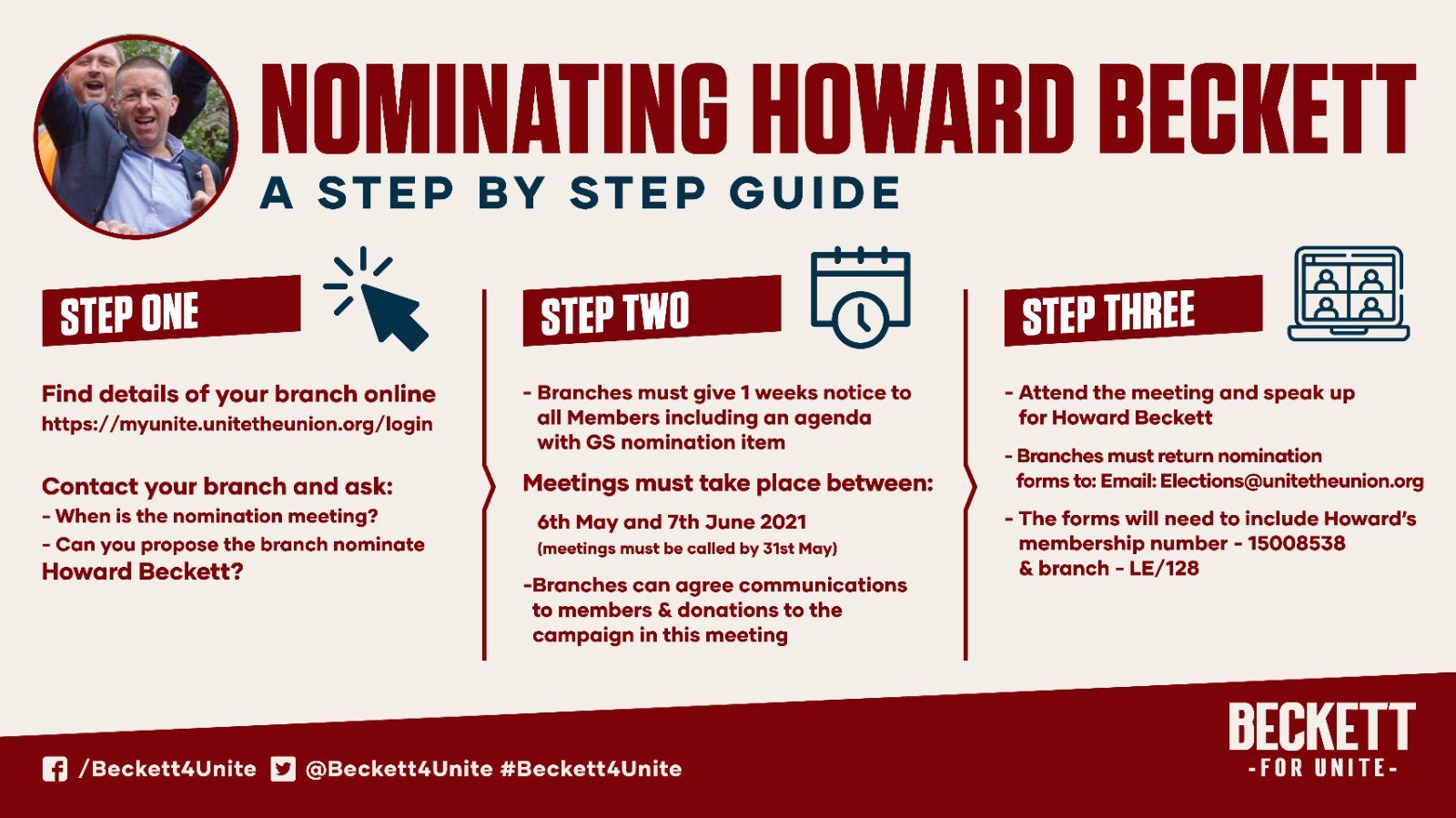 NOMINATING HOWARD BECKETT

A STEP BY STEP GUIDE

STEP ONE

Find details of your branch online
https://myunite.unitetheunion.org/login

Contact your branch and ask:
- When is the nomination meeting?
- Can you propose the branch nominate Howard Beckett?

STEP TWO

- Branches must give 1 weeks notice to all Members including an agenda with GS nomination item

Meetings must take place between:

6th May and 7th June 2021
(meetings must be called by 31st May)

-Branches can agree communications to members & donations to the campaign in this meeting

STEP THREE

- Attend the meeting and speak up for Howard Beckett

- Branches must return nomination forms to: Email: Elections@unitetheunion.org

- The forms will need to include Howard's membership number - 15008538 & branch - LE/128

/Beckett4Unite @Beckett4Unite #Beckett4Unite

BECKETT
-FOR UNITE-